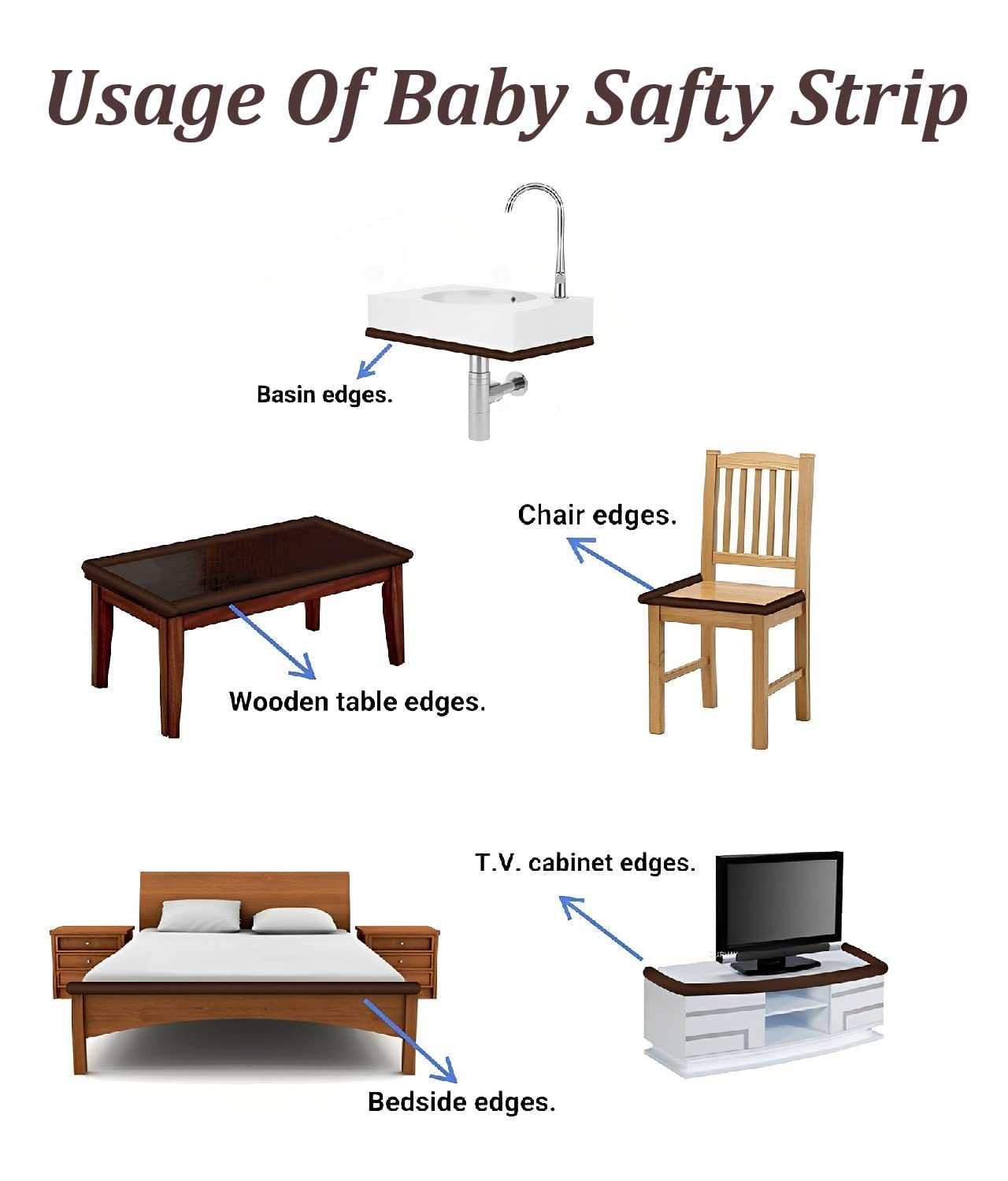 Usage Of Baby Safty Strip

Basin edges.

Chair edges.

Wooden table edges.

T.V. cabinet edges.

Bedside edges.